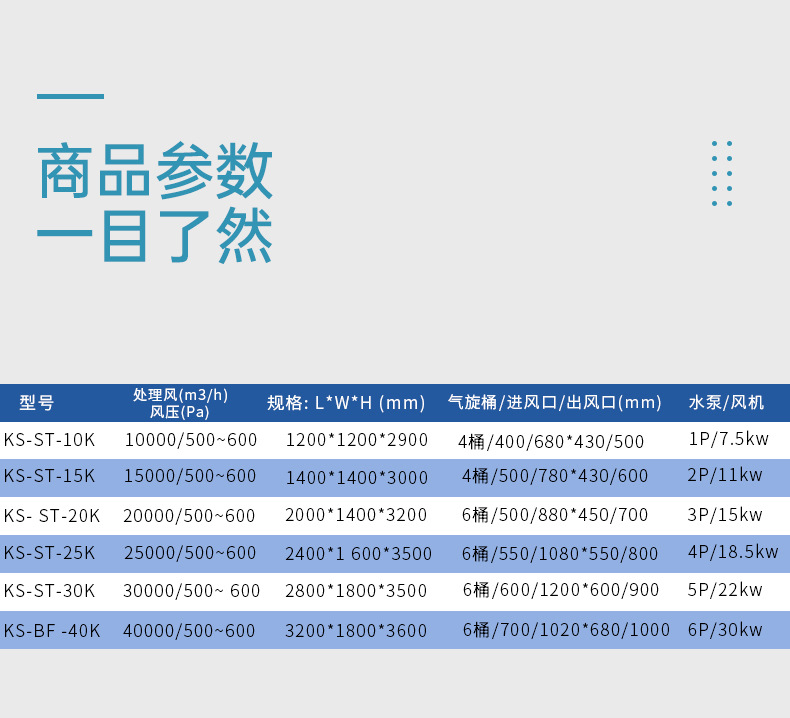 商品参数
一目了然

| 型号 | 处理风(m3/h) 风压(Pa) | 规格: L*W*H (mm) | 气旋桶/进风口/出风口(mm) | 水泵/风机 |
|---|---|---|---|---|
| KS-ST-10K | 10000/500~600 | 1200*1200*2900 | 4桶/400/680*430/500 | 1P/7.5kw |
| KS-ST-15K | 15000/500~600 | 1400*1400*3000 | 4桶/500/780*430/600 | 2P/11kw |
| KS- ST-20K | 20000/500~600 | 2000*1400*3200 | 6桶/500/880*450/700 | 3P/15kw |
| KS-ST-25K | 25000/500~600 | 2400*1 600*3500 | 6桶/550/1080*550/800 | 4P/18.5kw |
| KS-ST-30K | 30000/500~ 600 | 2800*1800*3500 | 6桶/600/1200*600/900 | 5P/22kw |
| KS-BF -40K | 40000/500~600 | 3200*1800*3600 | 6桶/700/1020*680/1000 | 6P/30kw |